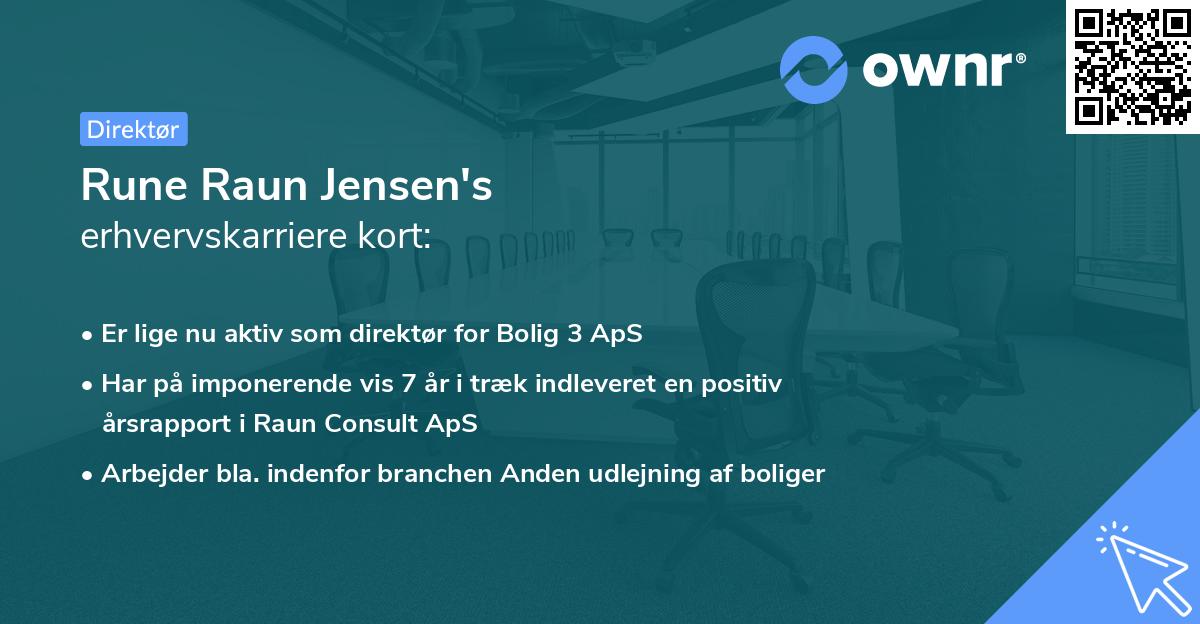 ownr®

Direktør

Rune Raun Jensen's
erhvervskarriere kort:

• Er lige nu aktiv som direktør for Bolig 3 ApS
• Har på imponerende vis 7 år i træk indleveret en positiv årsrapport i Raun Consult ApS
• Arbejder bla. indenfor branchen Anden udlejning af boliger